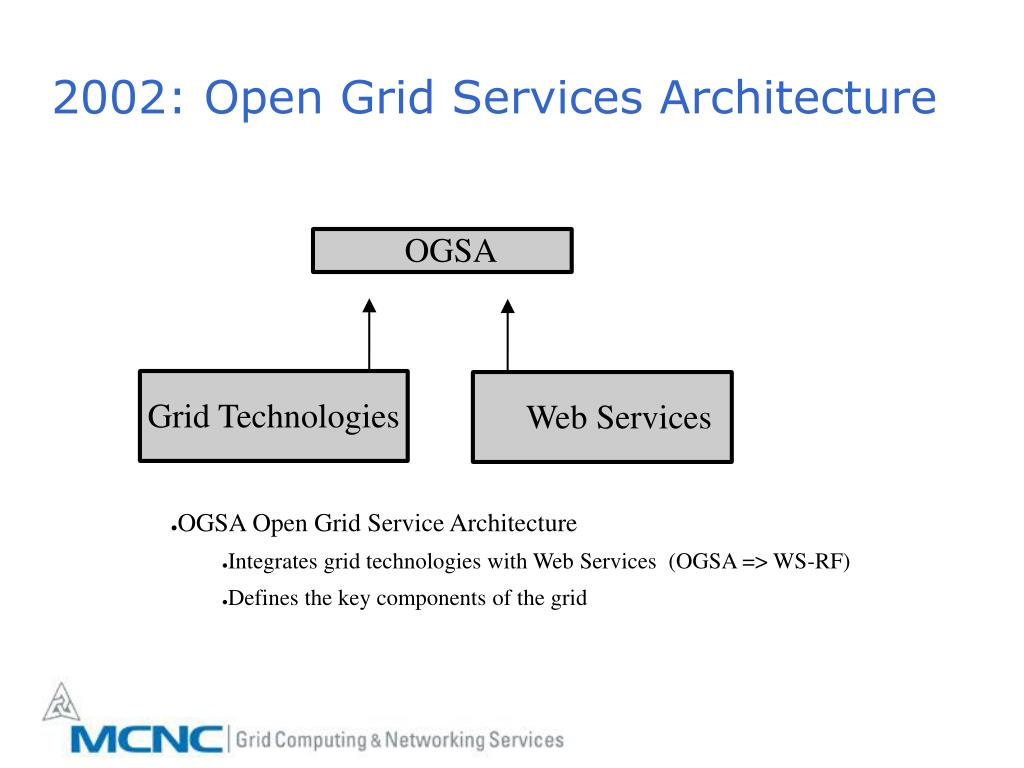 2002: Open Grid Services Architecture

OGSA

Grid Technologies

Web Services

●OGSA Open Grid Service Architecture

●Integrates grid technologies with Web Services (OGSA => WS-RF)

●Defines the key components of the grid

MCNC | Grid Computing & Networking Services